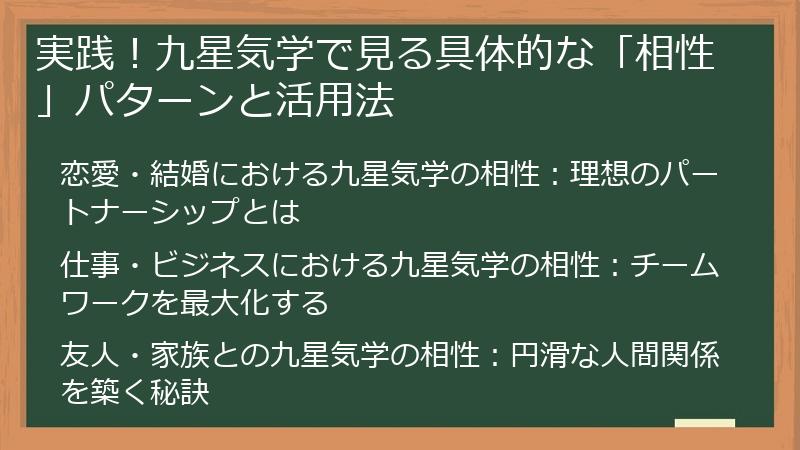 実践！九星気学で見る具体的な「相性」パターンと活用法

恋愛・結婚における九星気学の相性：理想のパートナーシップとは

仕事・ビジネスにおける九星気学の相性：チームワークを最大化する

友人・家族との九星気学の相性：円滑な人間関係を築く秘訣